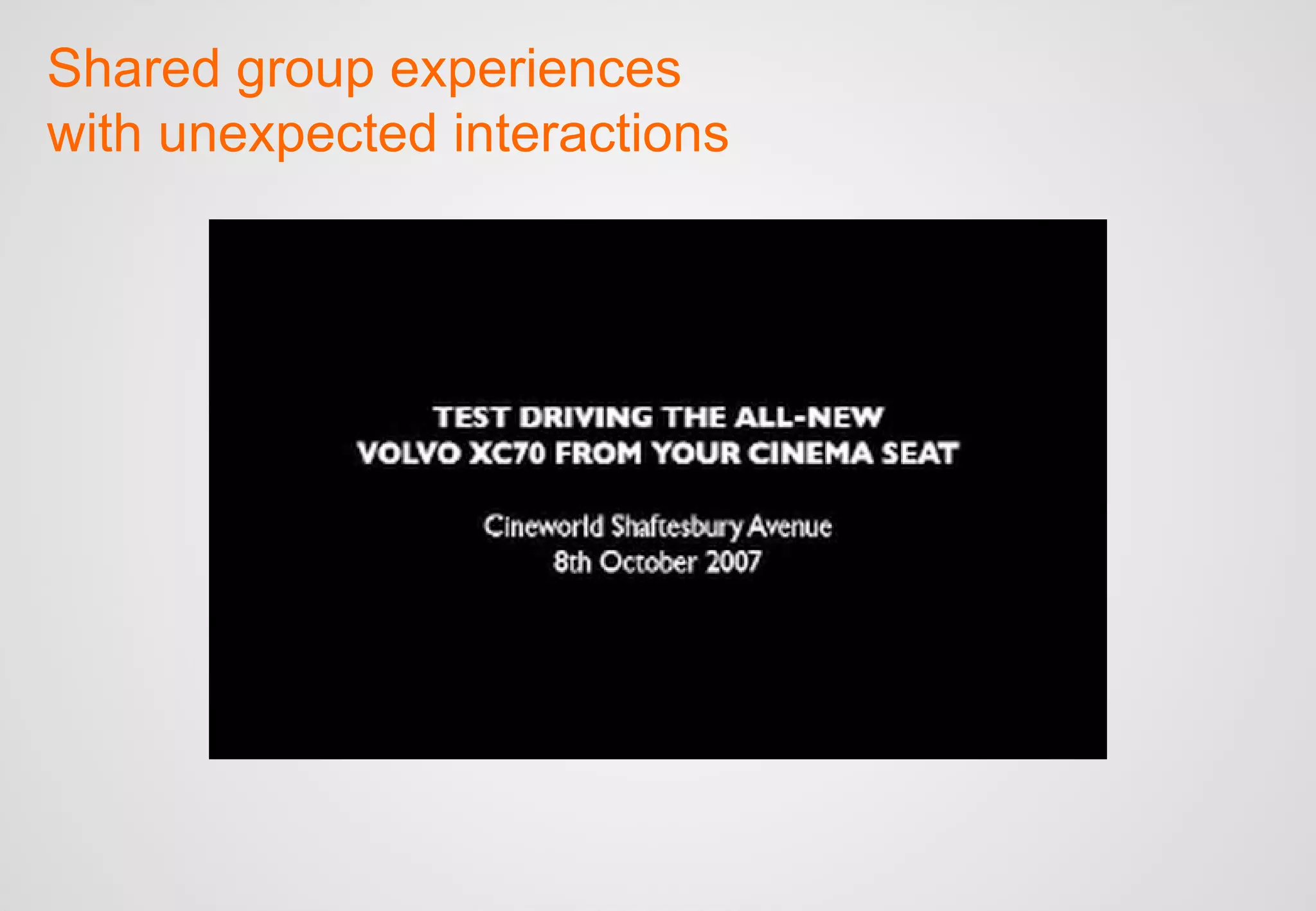 Shared group experiences with unexpected interactions

TEST DRIVING THE ALL-NEW VOLVO XC70 FROM YOUR CINEMA SEAT

Cineworld Shaftesbury Avenue
8th October 2007